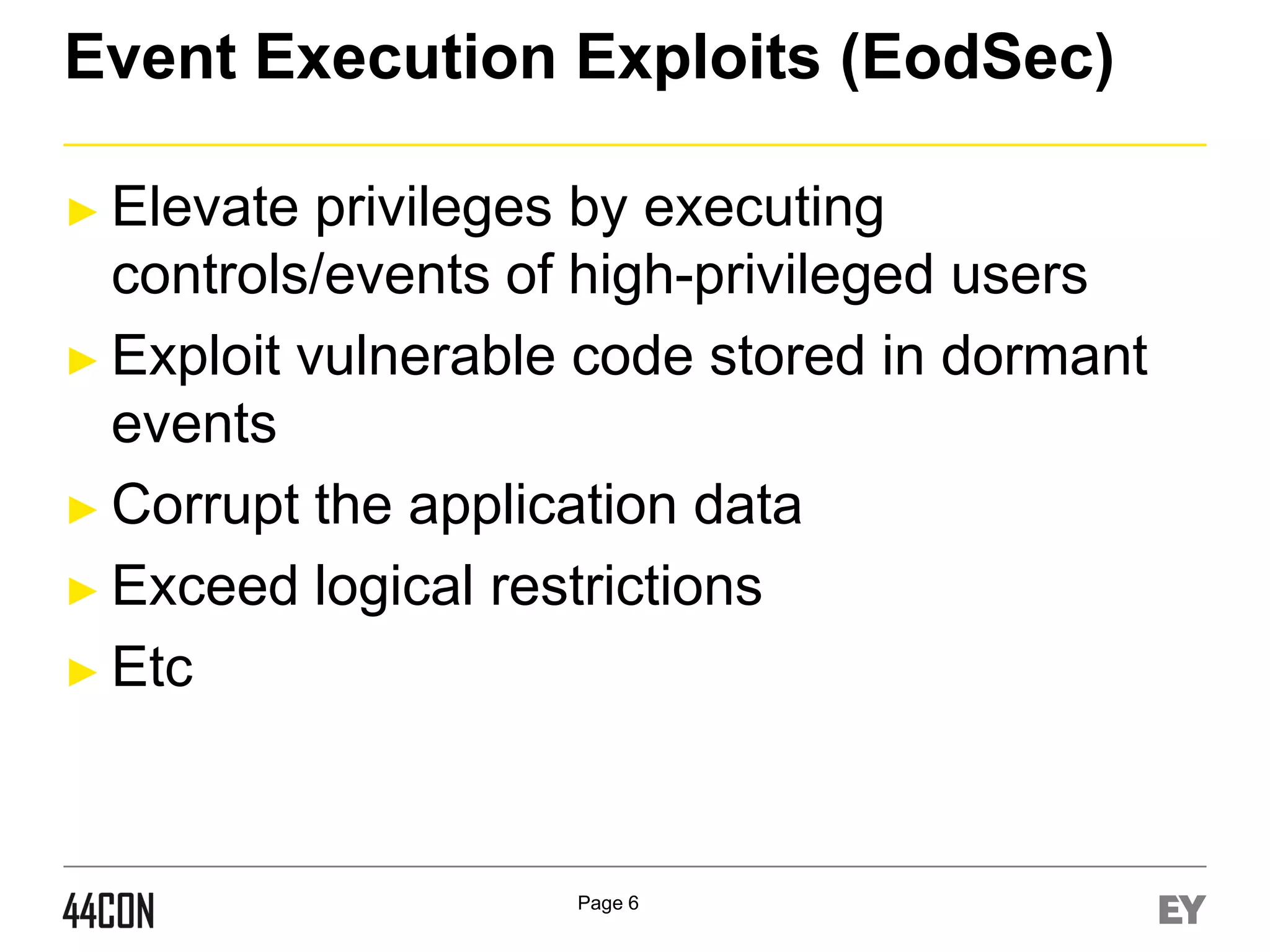 Event Execution Exploits (EodSec)

► Elevate privileges by executing controls/events of high-privileged users

► Exploit vulnerable code stored in dormant events

► Corrupt the application data

► Exceed logical restrictions

► Etc

44CON

Page 6

EY